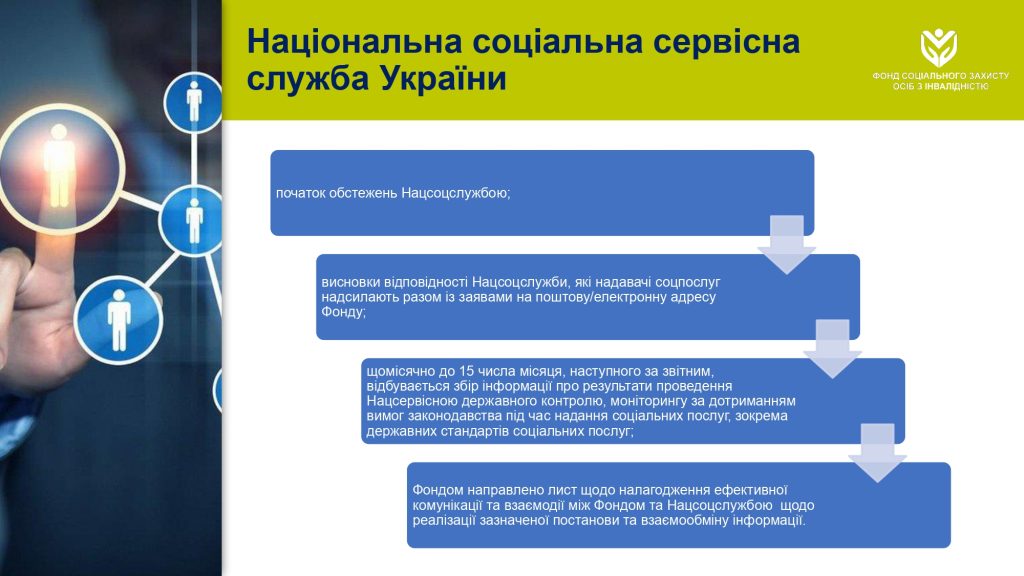 Національна соціальна сервісна служба України

ФОНД СОЦІАЛЬНОГО ЗАХИСТУ ОСІБ З ІНВАЛІДНІСТЮ

початок обстежень Нацсоцслужбою;

висновки відповідності Нацсоцслужби, які надавачі соцпослуг надсилають разом із заявами на поштову/електронну адресу Фонду;

щомісячно до 15 числа місяця, наступного за звітним, відбувається збір інформації про результати проведення Нацсервісною державного контролю, моніторингу за дотриманням вимог законодавства під час надання соціальних послуг, зокрема державних стандартів соціальних послуг;

Фондом направлено лист щодо налагодження ефективної комунікації та взаємодії між Фондом та Нацсоцслужбою щодо реалізації зазначеної постанови та взаємообміну інформації.